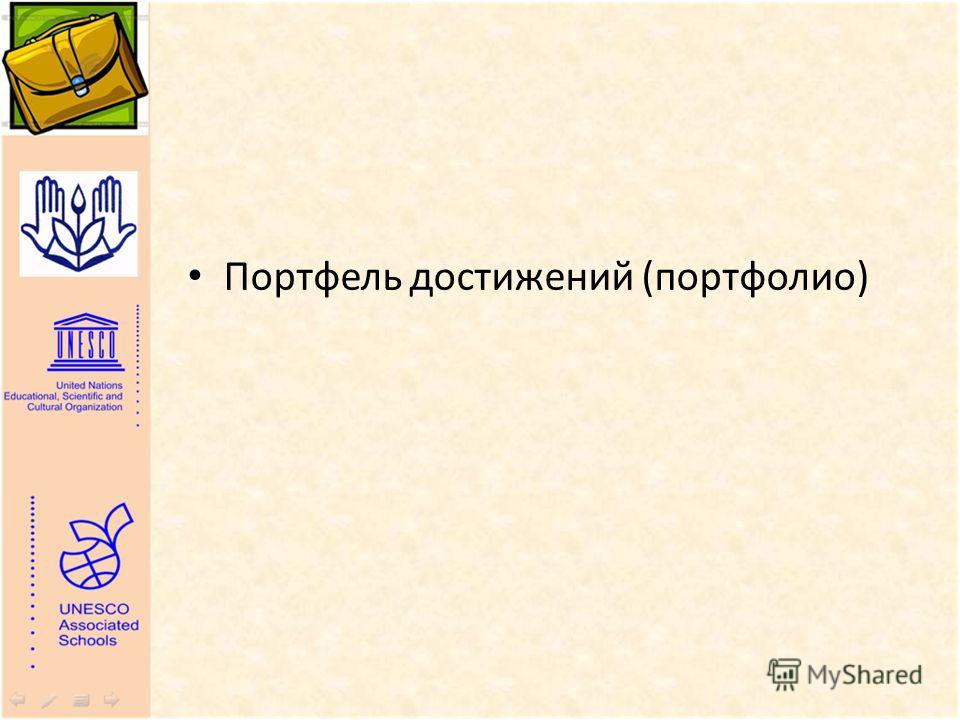 UNESCO

United Nations Educational, Scientific and Cultural Organization

UNESCO Associated Schools

• Портфель достижений (портфолио)

MyShared